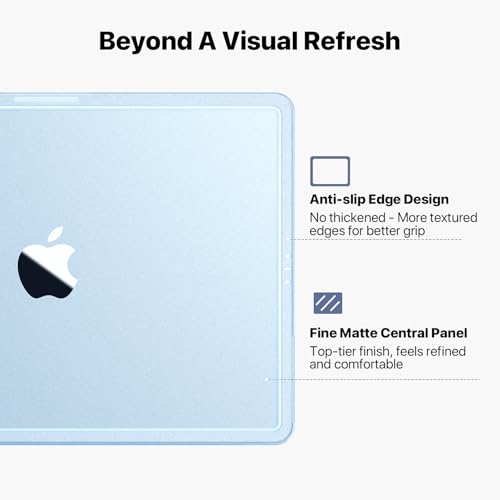 Beyond A Visual Refresh

Anti-slip Edge Design
No thickened - More textured edges for better grip

Fine Matte Central Panel
Top-tier finish, feels refined and comfortable